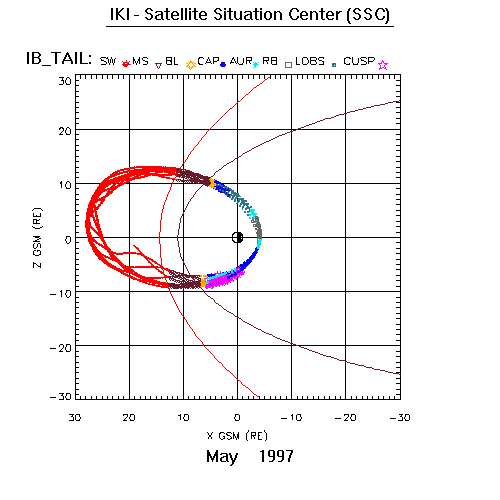 IKI - Satellite Situation Center (SSC)

IB_TAIL: SW MS BL CAP AUR RB LOBS CUSP

30
20
10
0
−10
−20
−30

Z GSM (RE)

30 20 10 0 −10 −20 −30

X GSM (RE)

May 1997